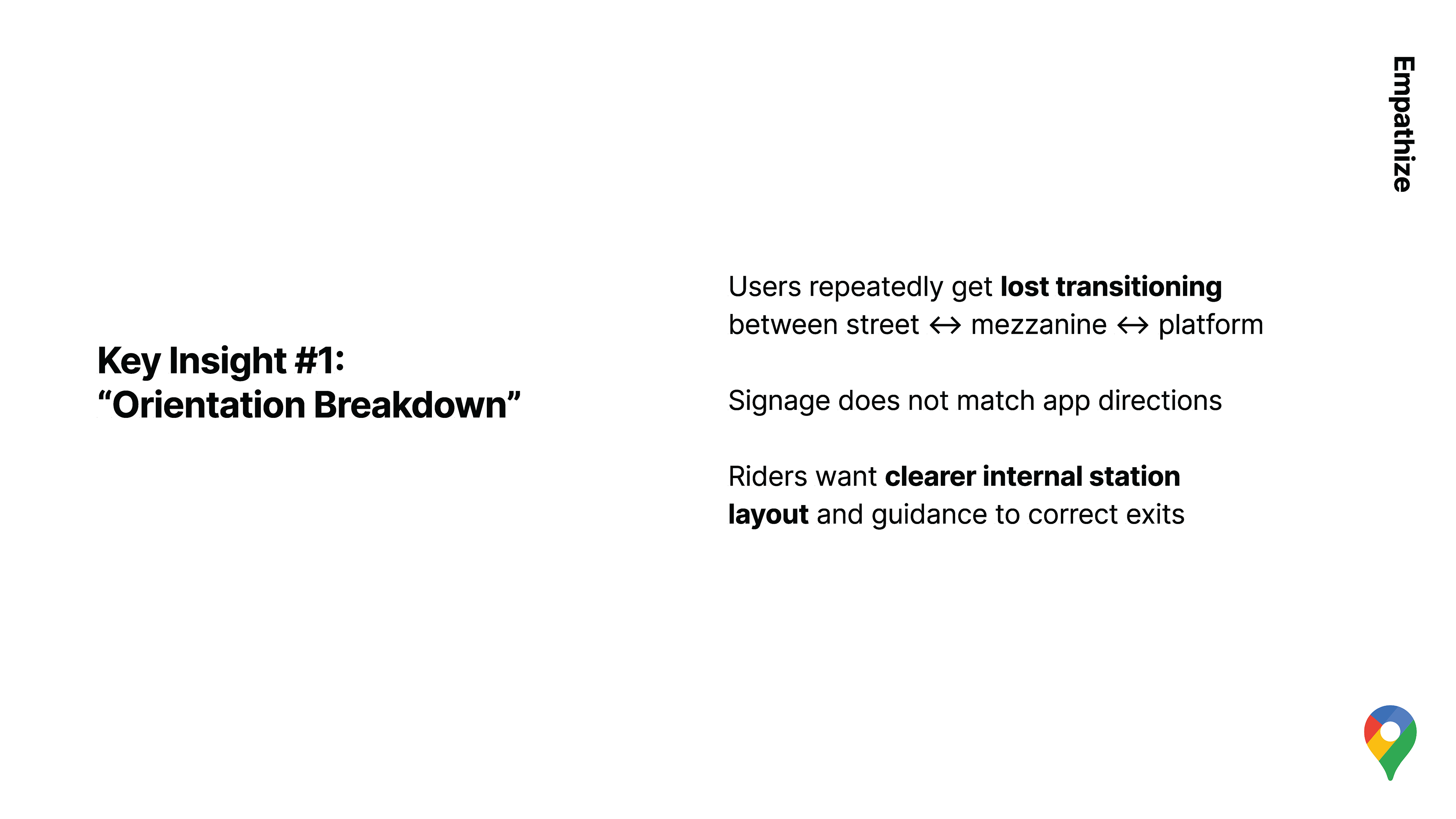 Empathize

Key Insight #1:
“Orientation Breakdown”

Users repeatedly get lost transitioning between street ↔ mezzanine ↔ platform

Signage does not match app directions

Riders want clearer internal station layout and guidance to correct exits